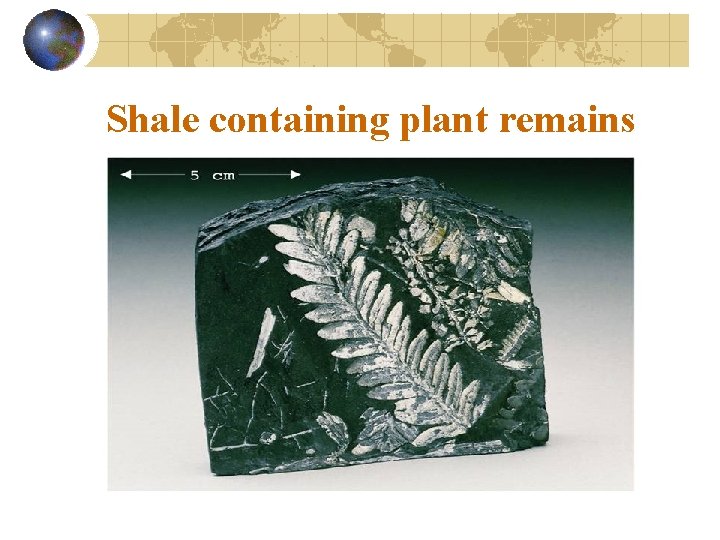 Shale containing plant remains

5 cm